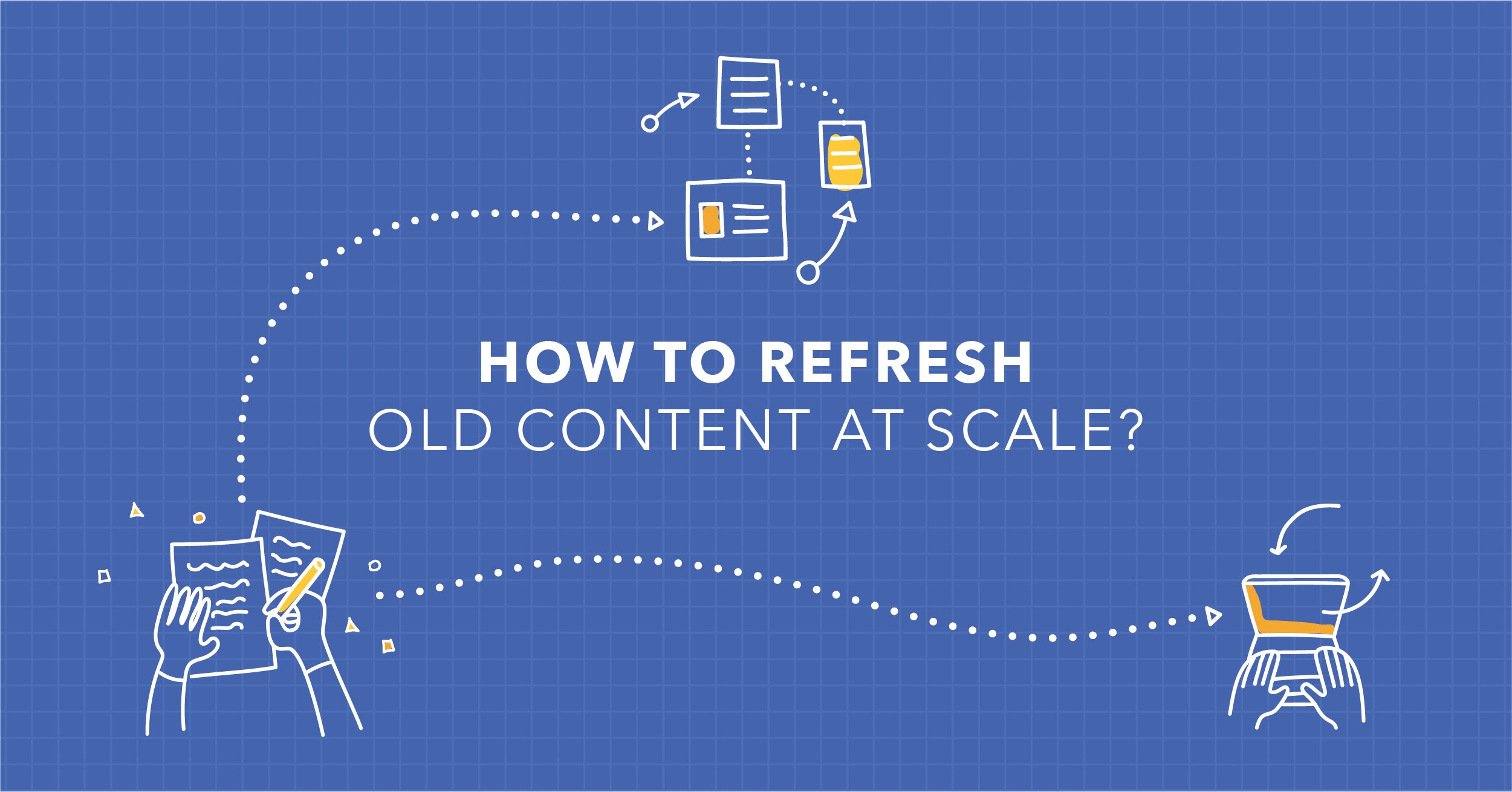 HOW TO REFRESH
OLD CONTENT AT SCALE?